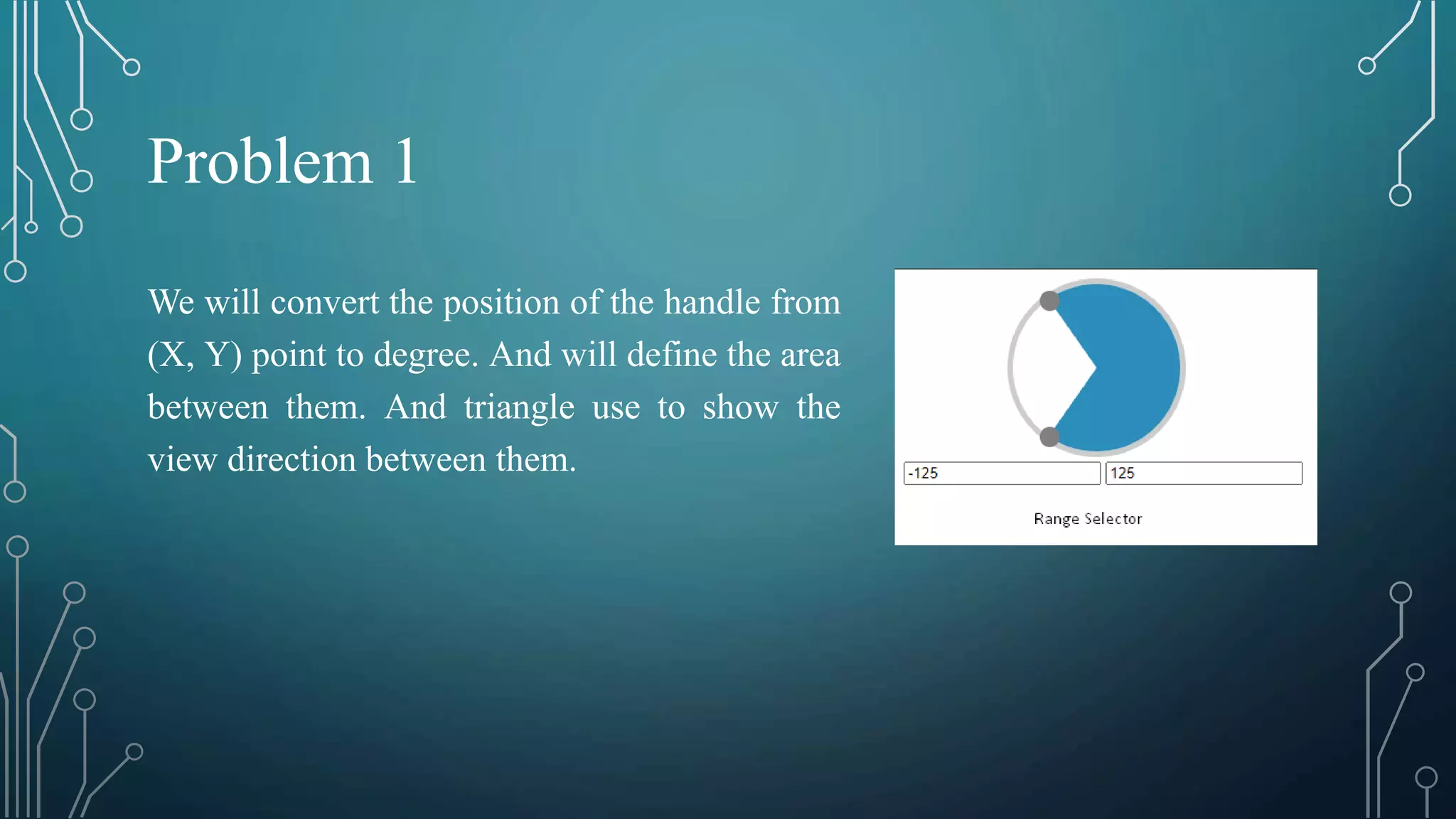 Problem 1

We will convert the position of the handle from (X, Y) point to degree. And will define the area between them. And triangle use to show the view direction between them.

-125

125

Range Selector